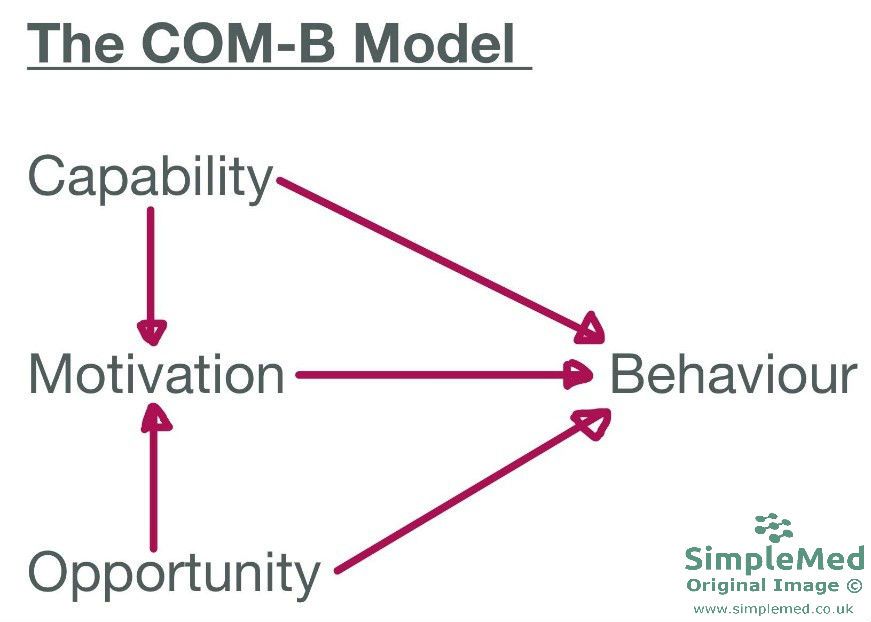 The COM-B Model

Capability

Motivation

Behaviour

Opportunity

SimpleMed
Original Image ©
www.simplemed.co.uk